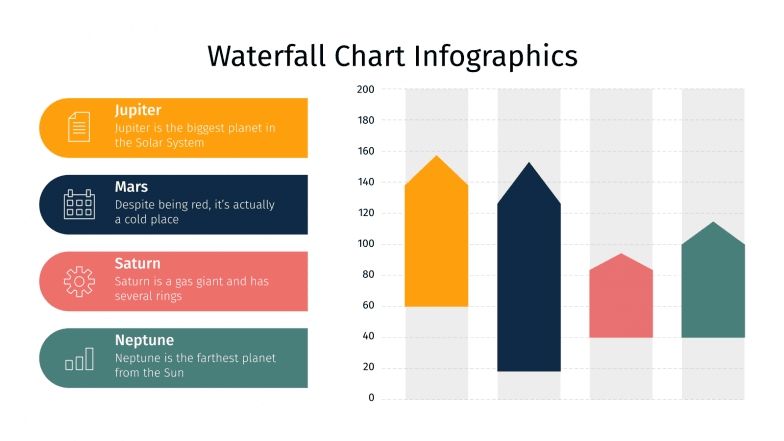 Waterfall Chart Infographics

Jupiter
Jupiter is the biggest planet in the Solar System

Mars
Despite being red, it's actually a cold place

Saturn
Saturn is a gas giant and has several rings

Neptune
Neptune is the farthest planet from the Sun

200
180
160
140
120
100
80
60
40
20
0